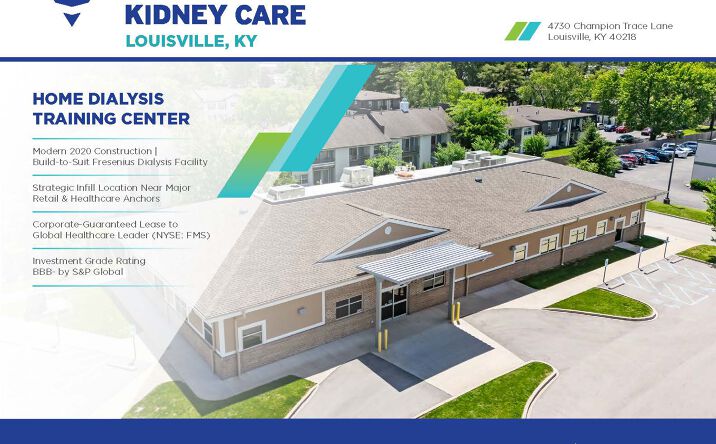 KIDNEY CARE
LOUISVILLE, KY

4730 Champion Trace Lane
Louisville, KY 40218

HOME DIALYSIS TRAINING CENTER

Modern 2020 Construction | Build-to-Suit Fresenius Dialysis Facility

Strategic Infill Location Near Major Retail & Healthcare Anchors

Corporate-Guaranteed Lease to Global Healthcare Leader (NYSE: FMS)

Investment Grade Rating BBB- by S&P Global